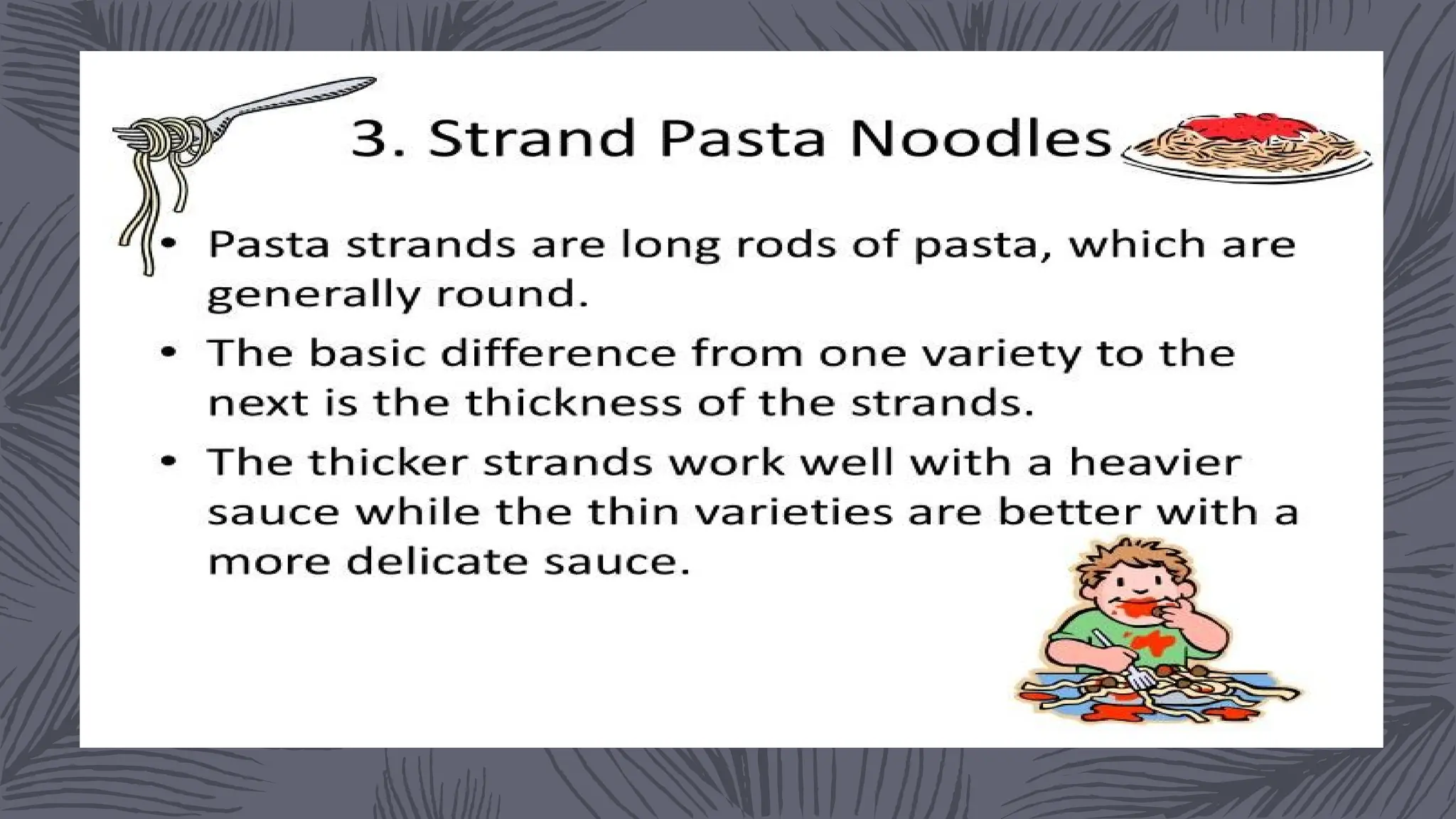 3. Strand Pasta Noodles

• Pasta strands are long rods of pasta, which are generally round.
• The basic difference from one variety to the next is the thickness of the strands.
• The thicker strands work well with a heavier sauce while the thin varieties are better with a more delicate sauce.